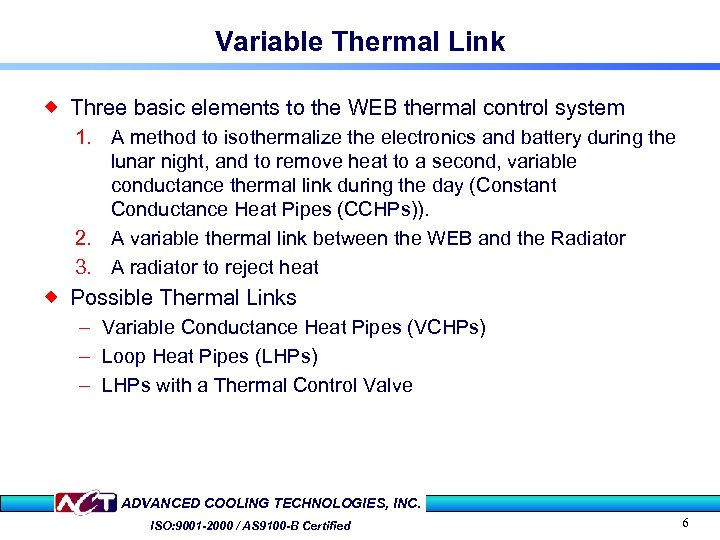 Variable Thermal Link

◆ Three basic elements to the WEB thermal control system

1. A method to isothermalize the electronics and battery during the lunar night, and to remove heat to a second, variable conductance thermal link during the day (Constant Conductance Heat Pipes (CCHPs)).
2. A variable thermal link between the WEB and the Radiator
3. A radiator to reject heat

◆ Possible Thermal Links

– Variable Conductance Heat Pipes (VCHPs)
– Loop Heat Pipes (LHPs)
– LHPs with a Thermal Control Valve

ACT ADVANCED COOLING TECHNOLOGIES, INC.

ISO:9001-2000 / AS9100-B Certified

6